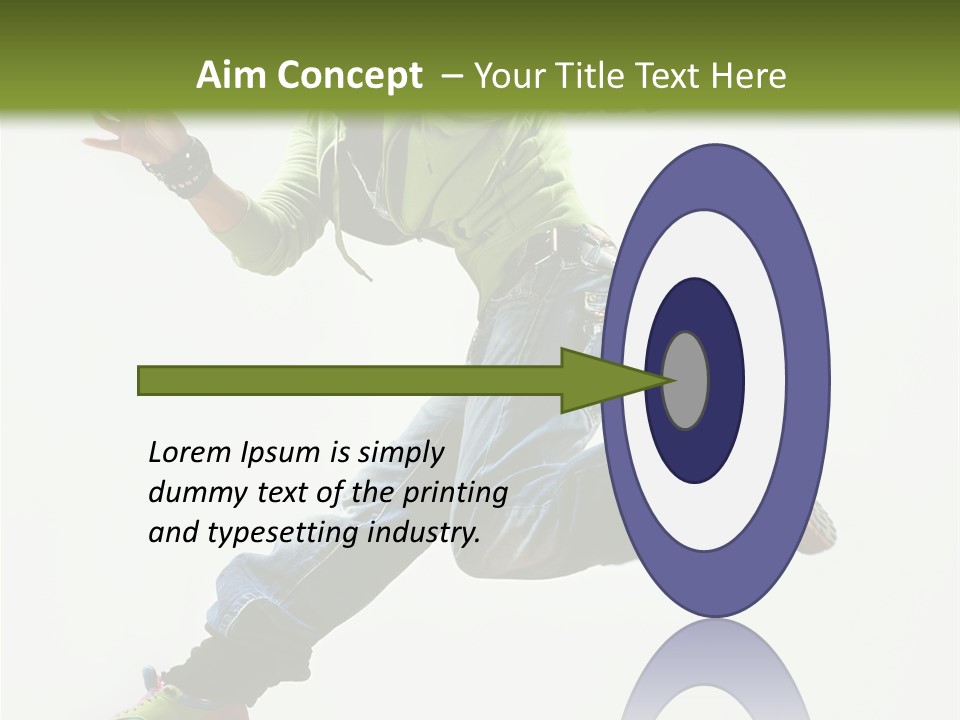 Aim Concept – Your Title Text Here

Lorem Ipsum is simply dummy text of the printing and typesetting industry.